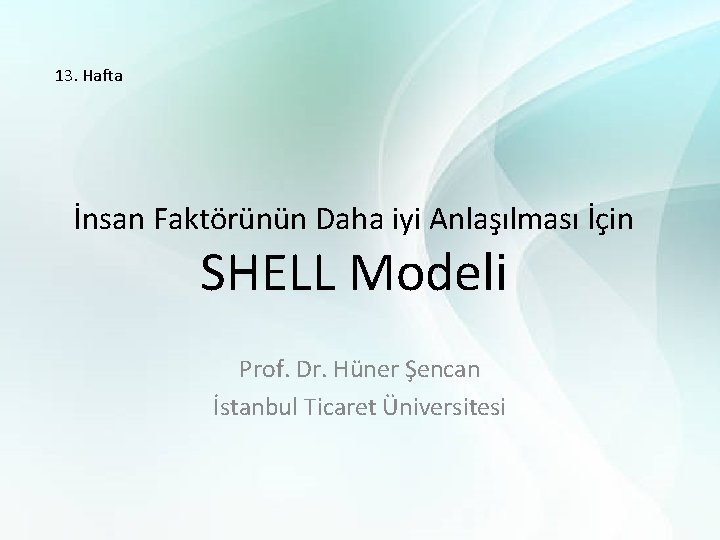 13. Hafta

İnsan Faktörünün Daha iyi Anlaşılması İçin
SHELL Modeli

Prof. Dr. Hüner Şencan
İstanbul Ticaret Üniversitesi